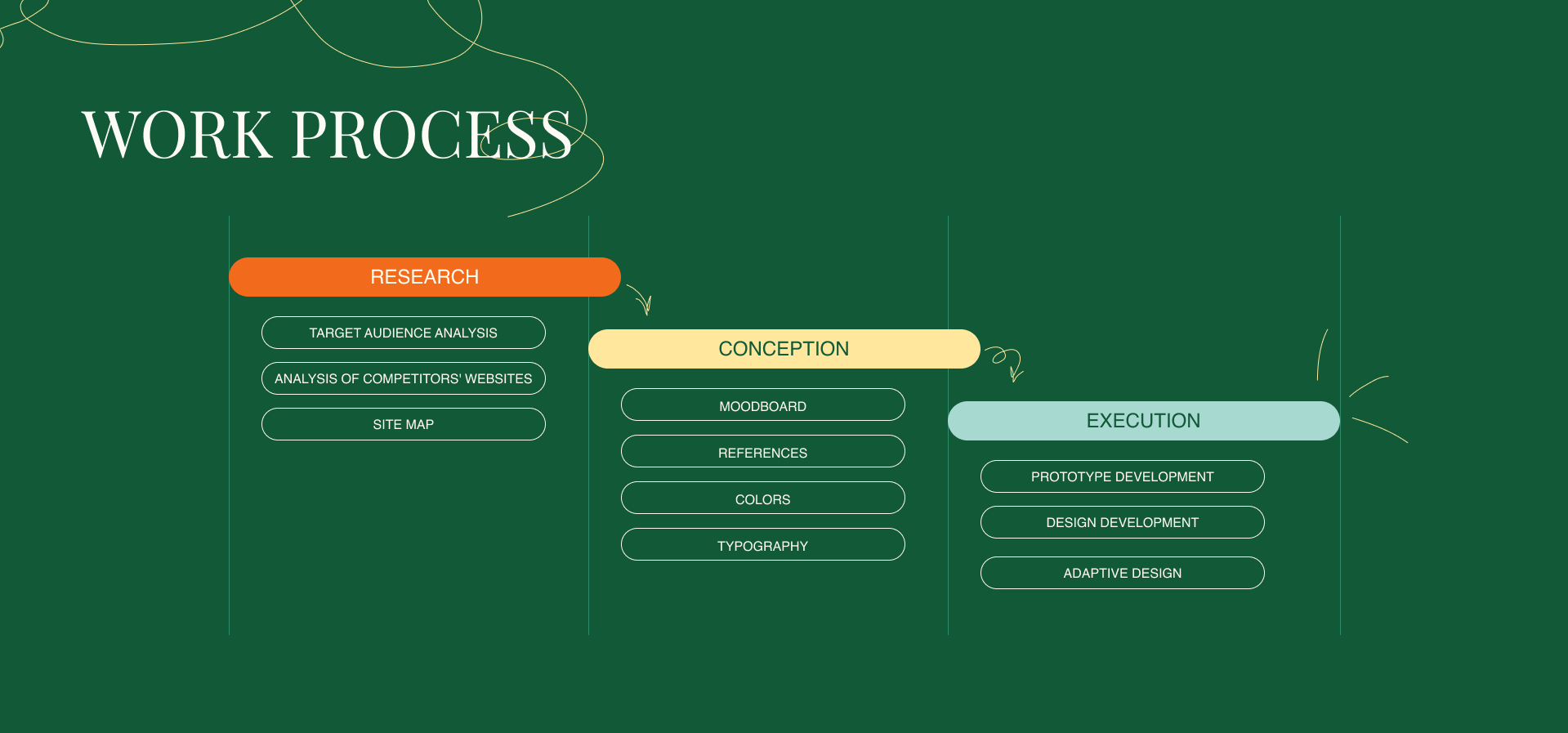 WORK PROCESS

RESEARCH

TARGET AUDIENCE ANALYSIS

ANALYSIS OF COMPETITORS' WEBSITES

SITE MAP

CONCEPTION

MOODBOARD

REFERENCES

COLORS

TYPOGRAPHY

EXECUTION

PROTOTYPE DEVELOPMENT

DESIGN DEVELOPMENT

ADAPTIVE DESIGN